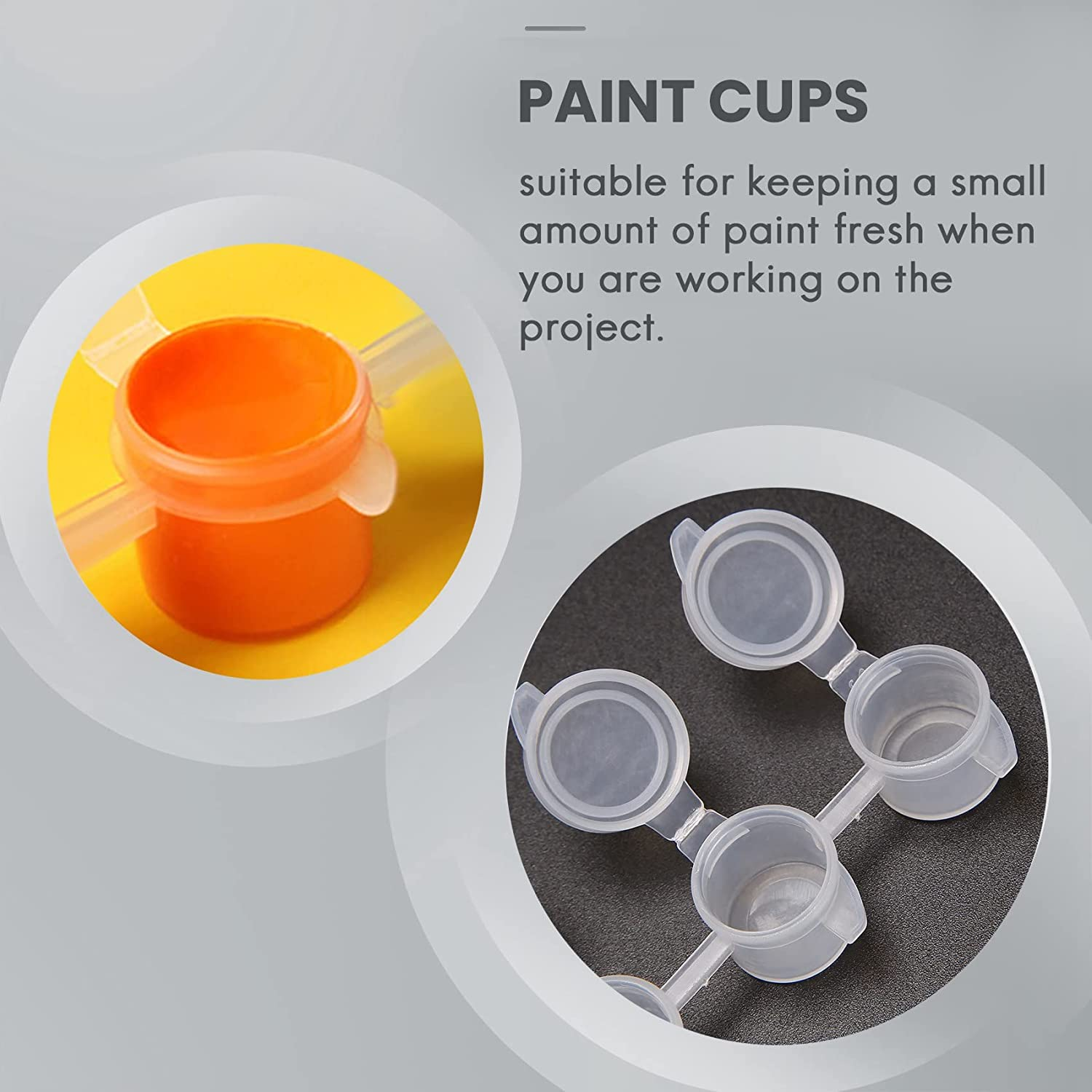 PAINT CUPS

suitable for keeping a small amount of paint fresh when you are working on the project.